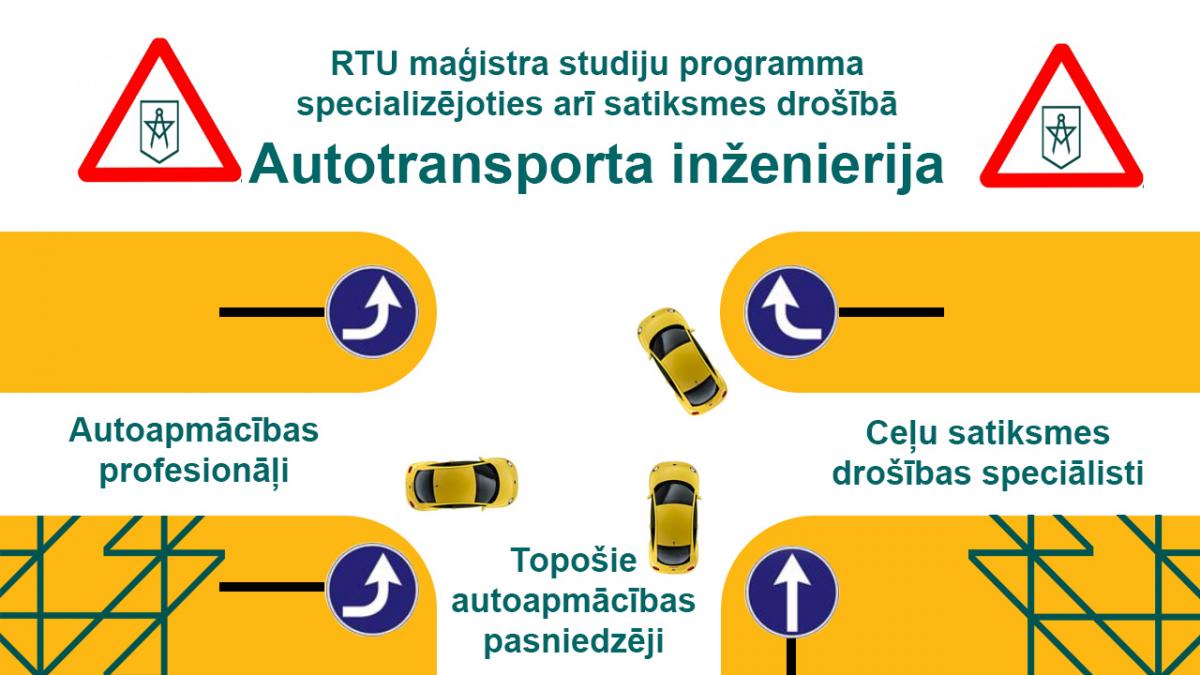 RTU maģistra studiju programma specializējoties arī satiksmes drošībā

Autotransporta inženierija

Autoapmācības profesionāļi

Ceļu satiksmes drošības speciālisti

Topošie autoapmācības pasniedzēji